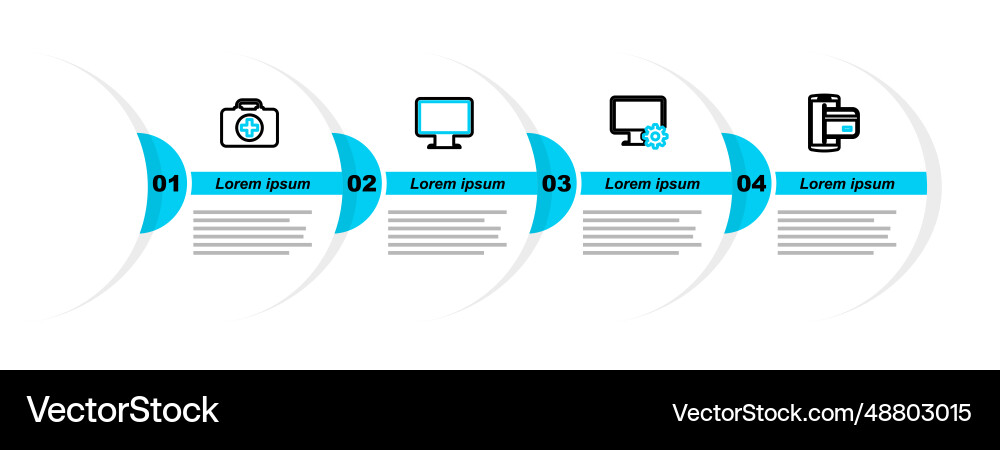 01 Lorem ipsum

02 Lorem ipsum

03 Lorem ipsum

04 Lorem ipsum

VectorStock

VectorStock.com/48803015